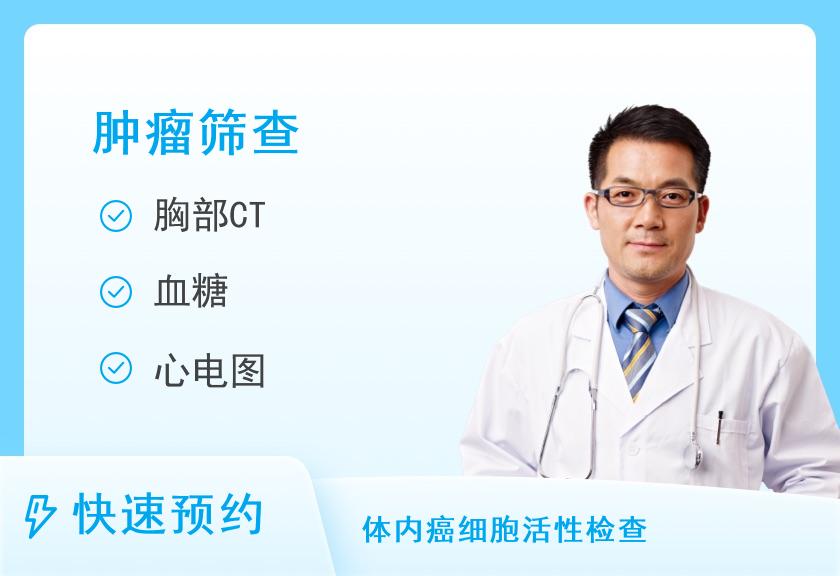 肿瘤筛查

胸部CT

血糖

心电图

快速预约

体内癌细胞活性检查